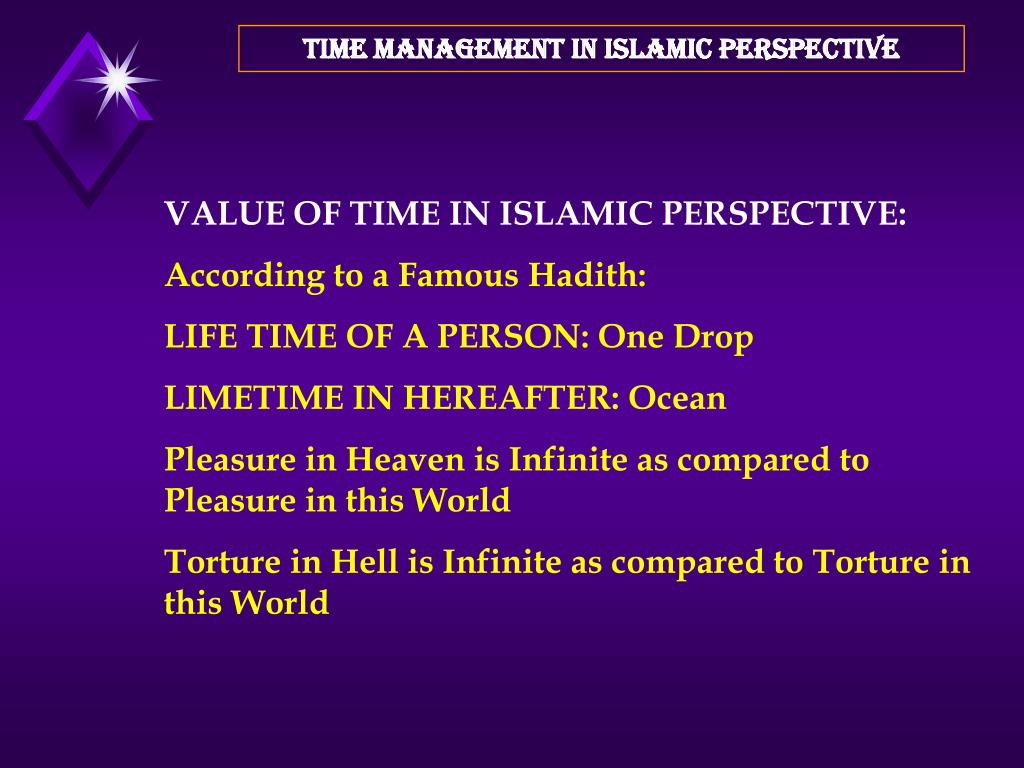 TIME MANAGEMENT IN ISLAMIC PERSPECTIVE

VALUE OF TIME IN ISLAMIC PERSPECTIVE:

According to a Famous Hadith:

LIFE TIME OF A PERSON: One Drop

LIMETIME IN HEREAFTER: Ocean

Pleasure in Heaven is Infinite as compared to Pleasure in this World

Torture in Hell is Infinite as compared to Torture in this World